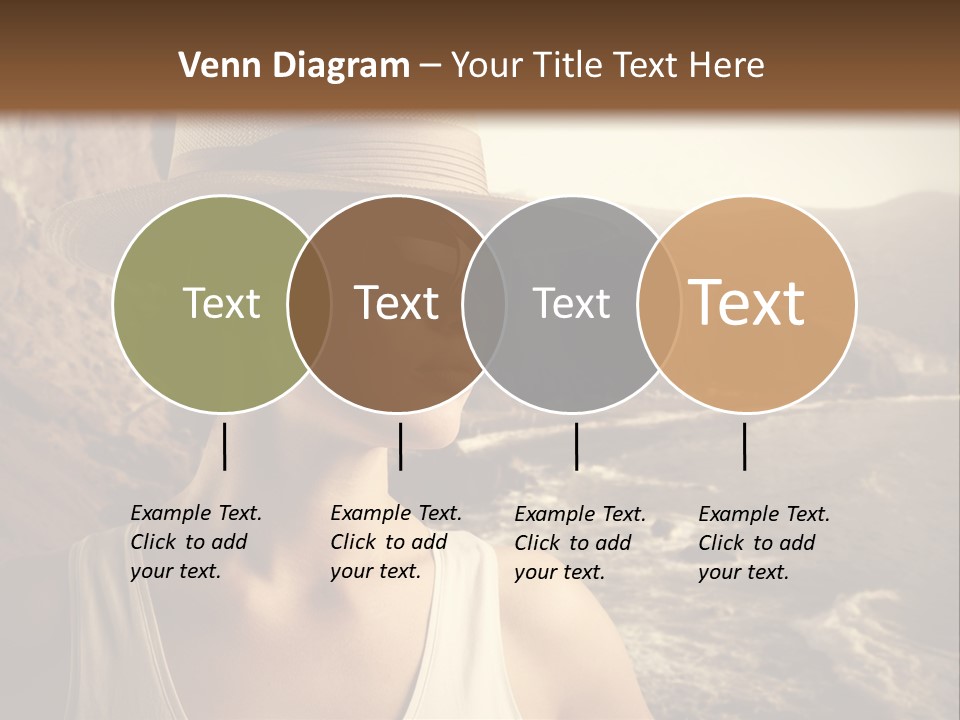 Venn Diagram – Your Title Text Here

Text

Text

Text

Text

Example Text. Click to add your text.

Example Text. Click to add your text.

Example Text. Click to add your text.

Example Text. Click to add your text.